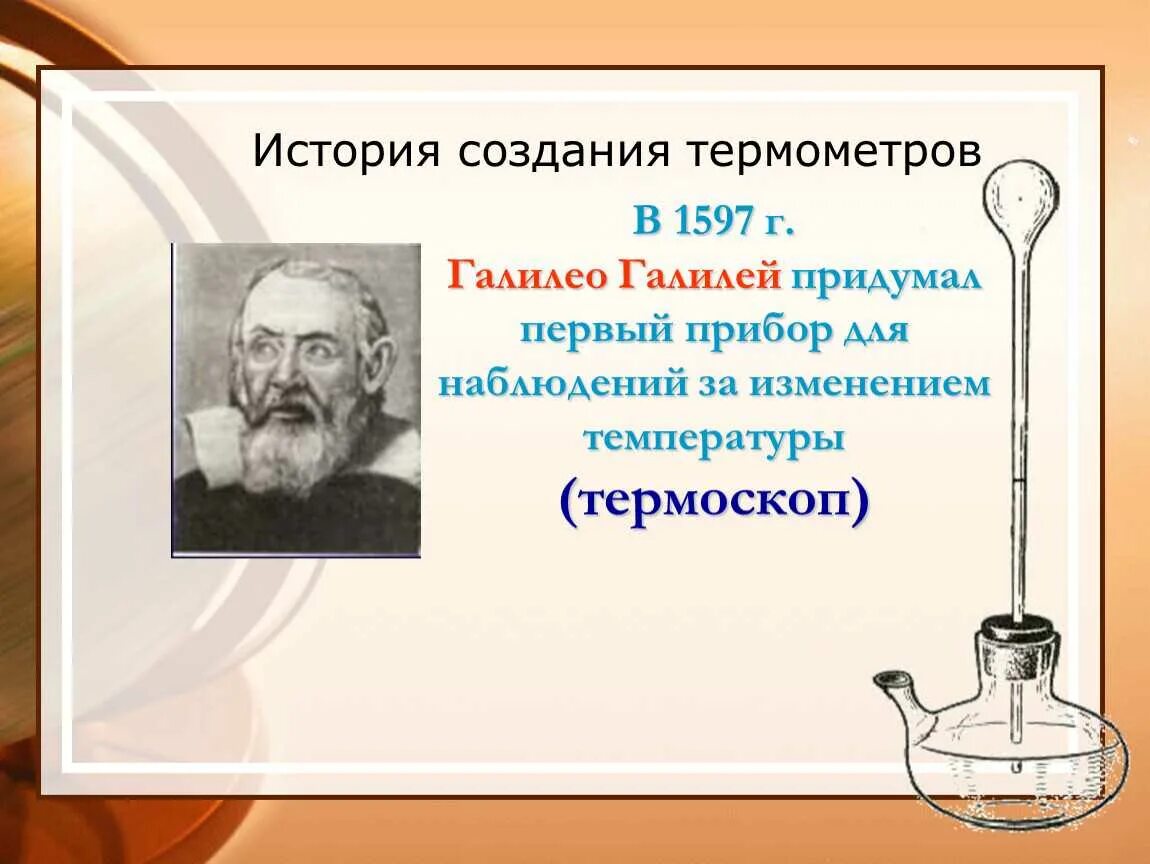 История создания термометров

В 1597 г.

Галилео Галилей придумал первый прибор для наблюдений за изменением температуры

(термоскоп)